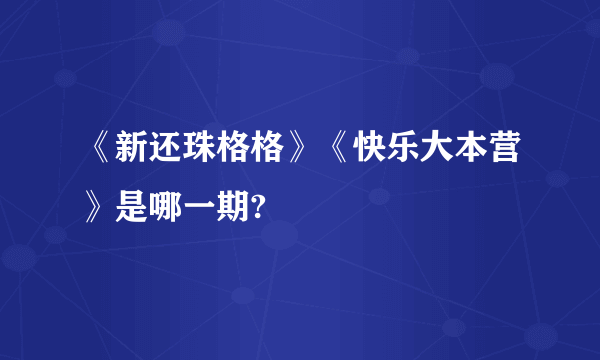 《新还珠格格》《快乐大本营》是哪一期?